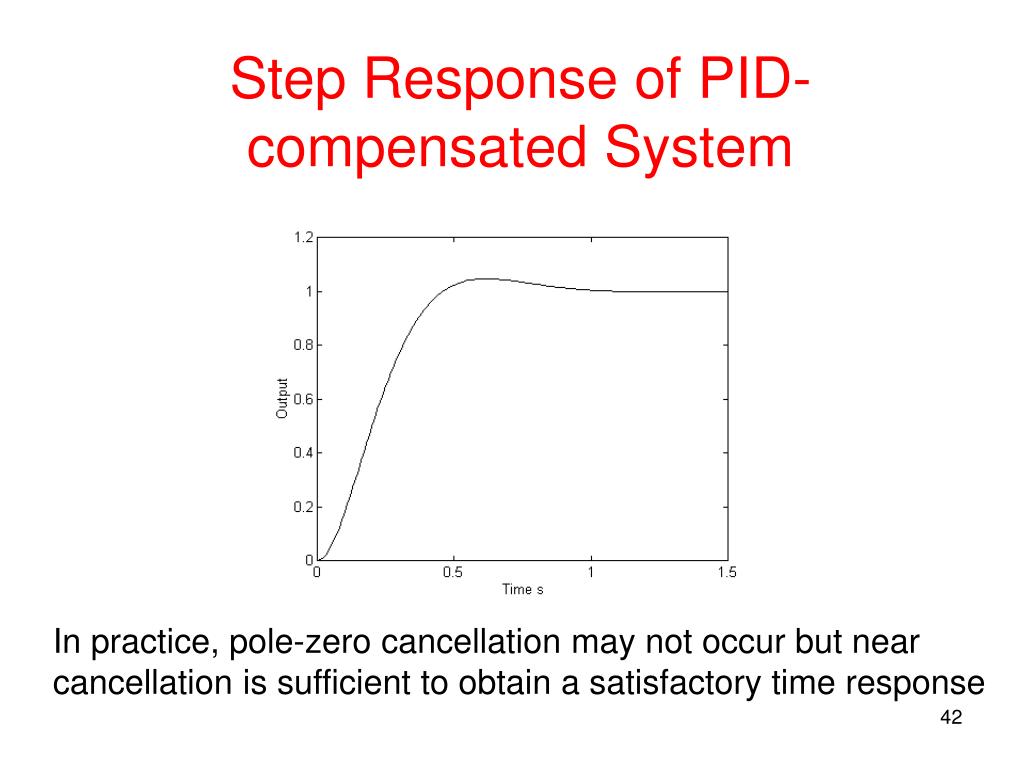 Step Response of PID-compensated System

1.2
1
0.8
0.6
0.4
0.2
0
Output
0
0.5
1
1.5
Time s

In practice, pole-zero cancellation may not occur but near cancellation is sufficient to obtain a satisfactory time response

42